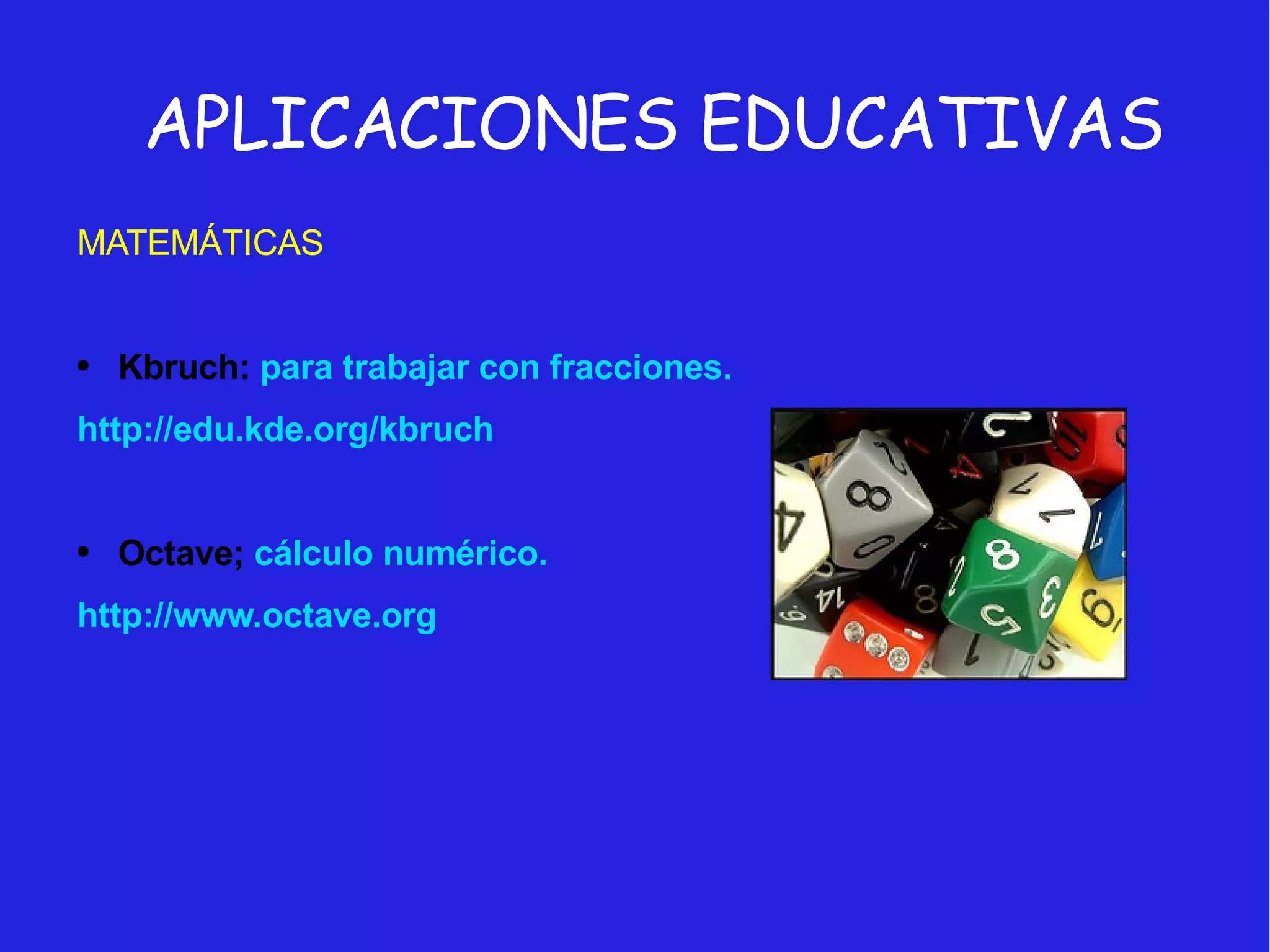 APLICACIONES EDUCATIVAS

MATEMÁTICAS

• Kbruch: para trabajar con fracciones.

http://edu.kde.org/kbruch

• Octave; cálculo numérico.

http://www.octave.org